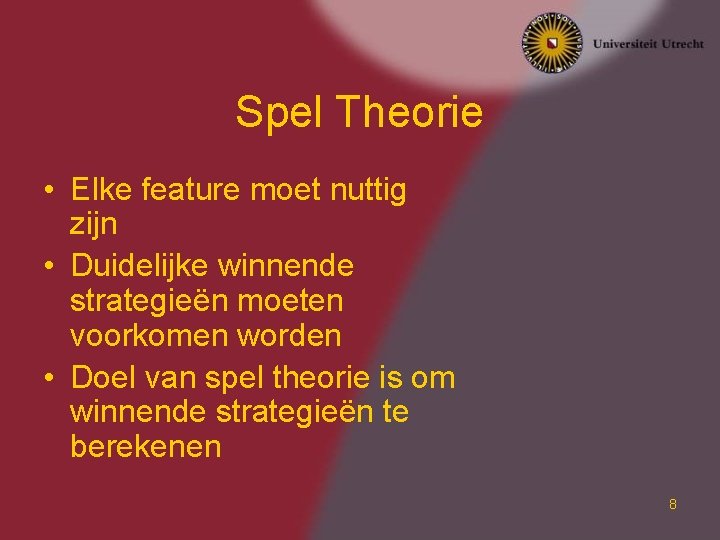 Universiteit Utrecht

Spel Theorie

• Elke feature moet nuttig zijn
• Duidelijke winnende strategieën moeten voorkomen worden
• Doel van spel theorie is om winnende strategieën te berekenen

8